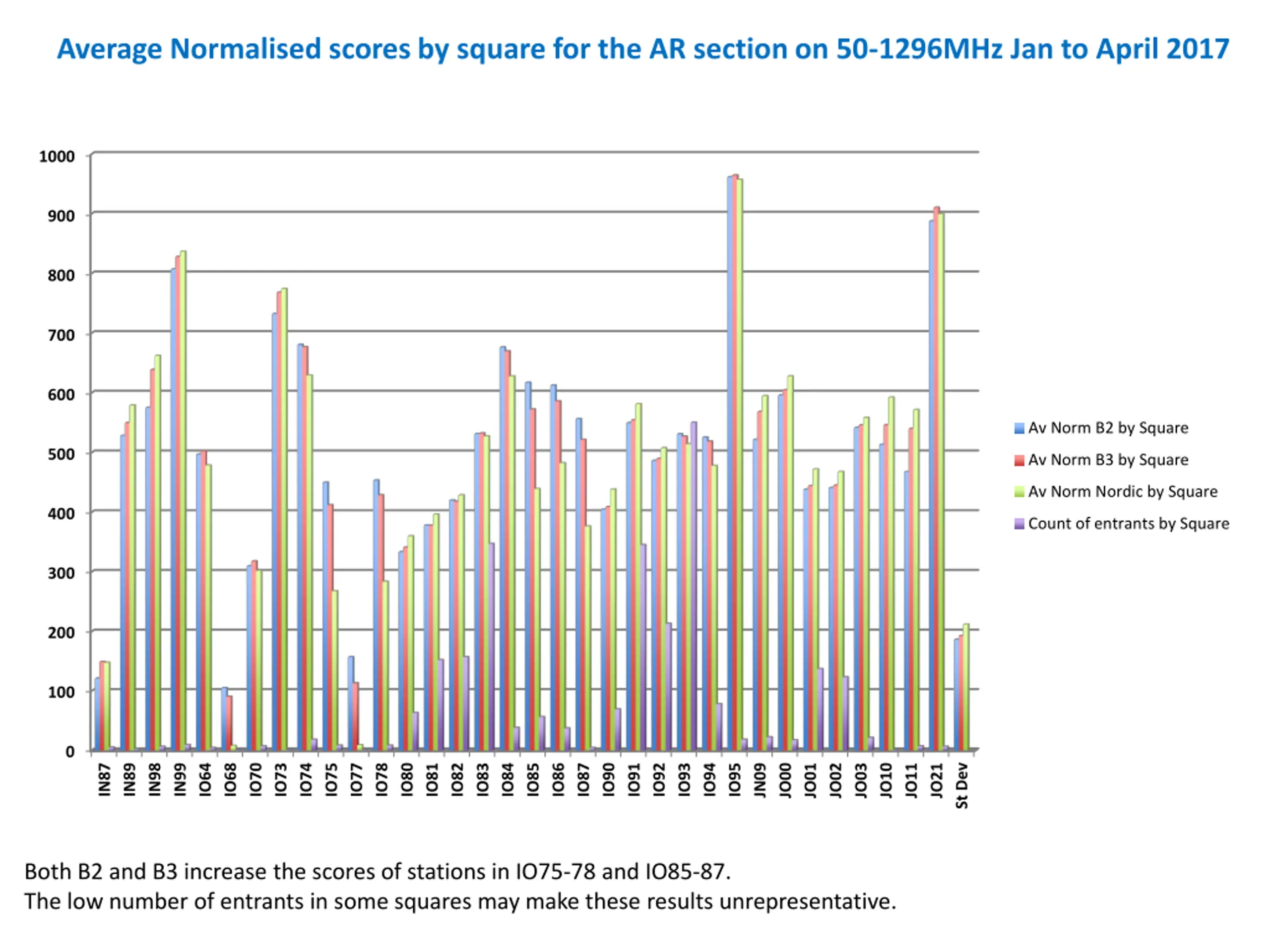 Average Normalised scores by square for the AR section on 50-1296MHz Jan to April 2017

1000
900
800
700
600
500
400
300
200
100
0

IN87
IN89
IN98
IN99
IO64
IO68
IO70
IO73
IO74
IO75
IO77
IO78
IO80
IO81
IO82
IO83
IO84
IO85
IO86
IO87
IO90
IO91
IO92
IO93
IO94
IO95
JN09
JO00
JO01
JO02
JO03
JO10
JO11
JO21
St Dev

Av Norm B2 by Square
Av Norm B3 by Square
Av Norm Nordic by Square
Count of entrants by Square

Both B2 and B3 increase the scores of stations in IO75-78 and IO85-87.
The low number of entrants in some squares may make these results unrepresentative.